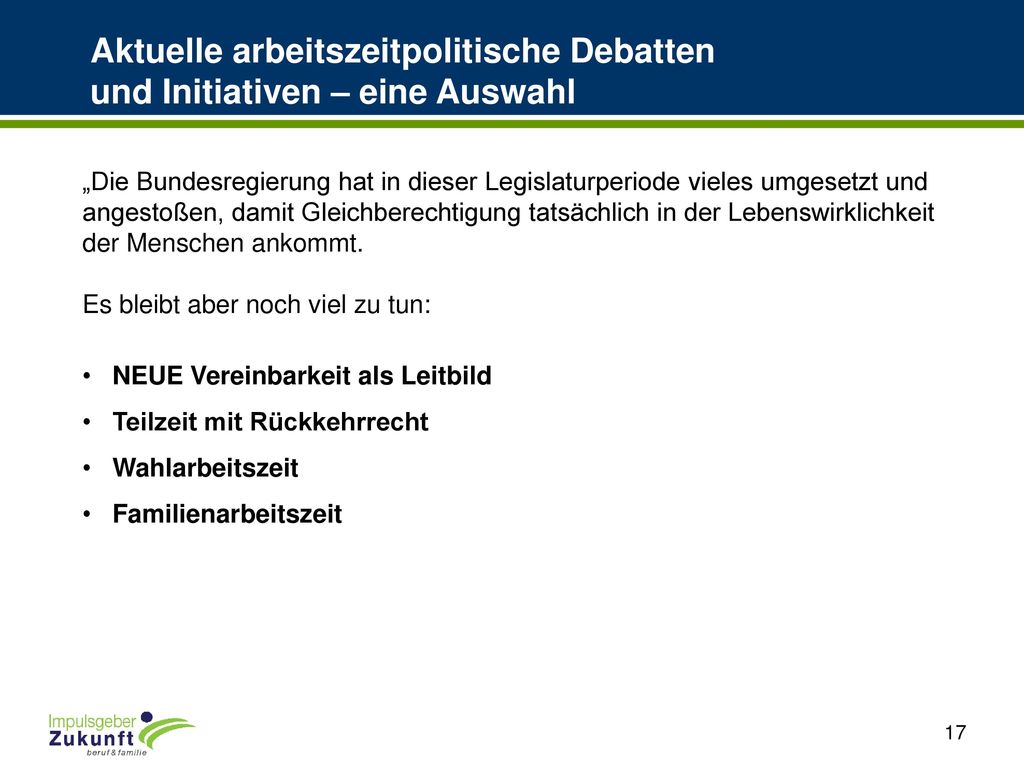 Aktuelle arbeitszeitpolitische Debatten und Initiativen – eine Auswahl

„Die Bundesregierung hat in dieser Legislaturperiode vieles umgesetzt und angestoßen, damit Gleichberechtigung tatsächlich in der Lebenswirklichkeit der Menschen ankommt.

Es bleibt aber noch viel zu tun:

• NEUE Vereinbarkeit als Leitbild
• Teilzeit mit Rückkehrrecht
• Wahlarbeitszeit
• Familienarbeitszeit

Impulsgeber Zukunft beruf & familie

17